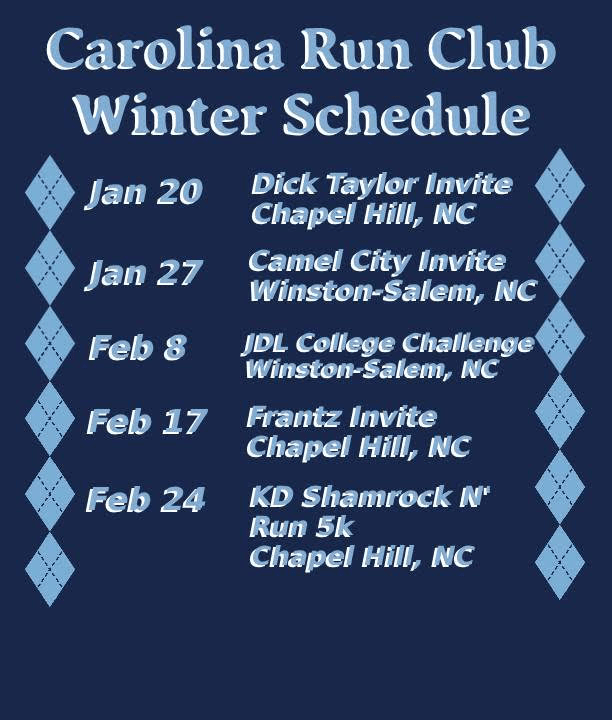 Carolina Run Club
Winter Schedule

Jan 20 Dick Taylor Invite
Chapel Hill, NC

Jan 27 Camel City Invite
Winston-Salem, NC

Feb 8 JDL College Challenge
Winston-Salem, NC

Feb 17 Frantz Invite
Chapel Hill, NC

Feb 24 KD Shamrock N' Run 5k
Chapel Hill, NC